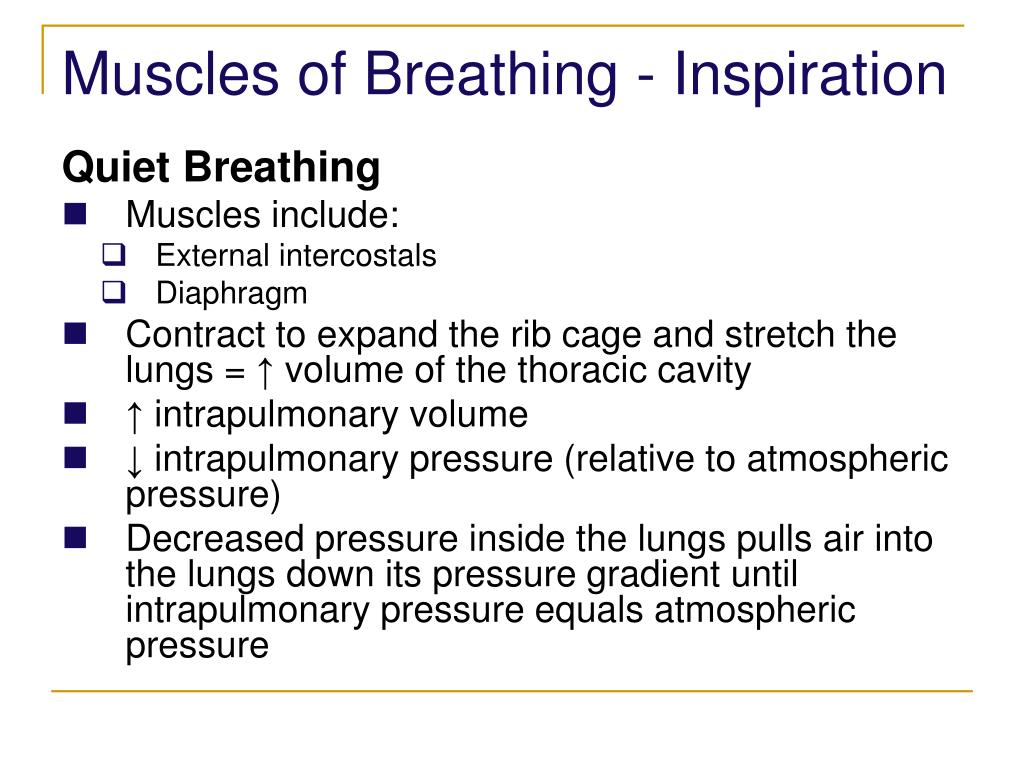 Muscles of Breathing - Inspiration

Quiet Breathing

- Muscles include:
  - External intercostals
  - Diaphragm
- Contract to expand the rib cage and stretch the lungs = ↑ volume of the thoracic cavity
- ↑ intrapulmonary volume
- ↓ intrapulmonary pressure (relative to atmospheric pressure)
- Decreased pressure inside the lungs pulls air into the lungs down its pressure gradient until intrapulmonary pressure equals atmospheric pressure